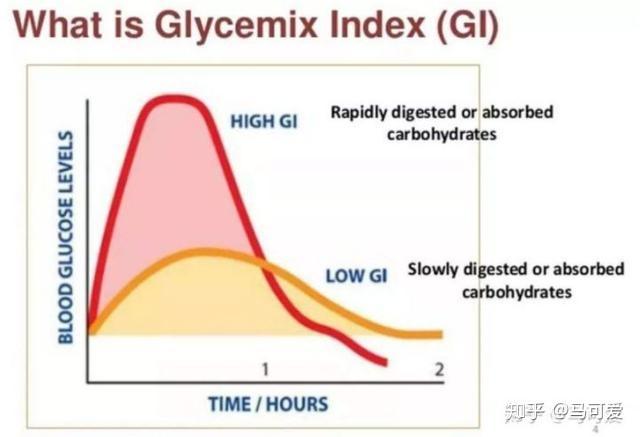 What is Glycemix Index (GI)

BLOOD GLUCOSE LEVELS

HIGH GI

Rapidly digested or absorbed carbohydrates

LOW GI

Slowly digested or absorbed carbohydrates

1

2

TIME / HOURS

知乎 @马可爱

4